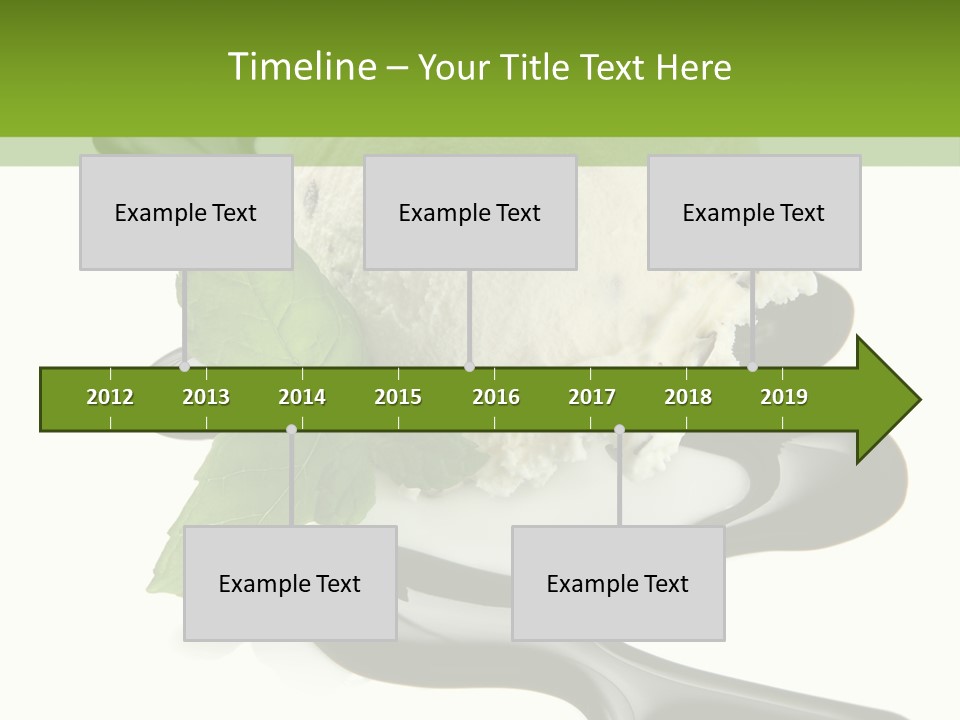 Timeline – Your Title Text Here

Example Text

Example Text

Example Text

2012 2013 2014 2015 2016 2017 2018 2019

Example Text

Example Text